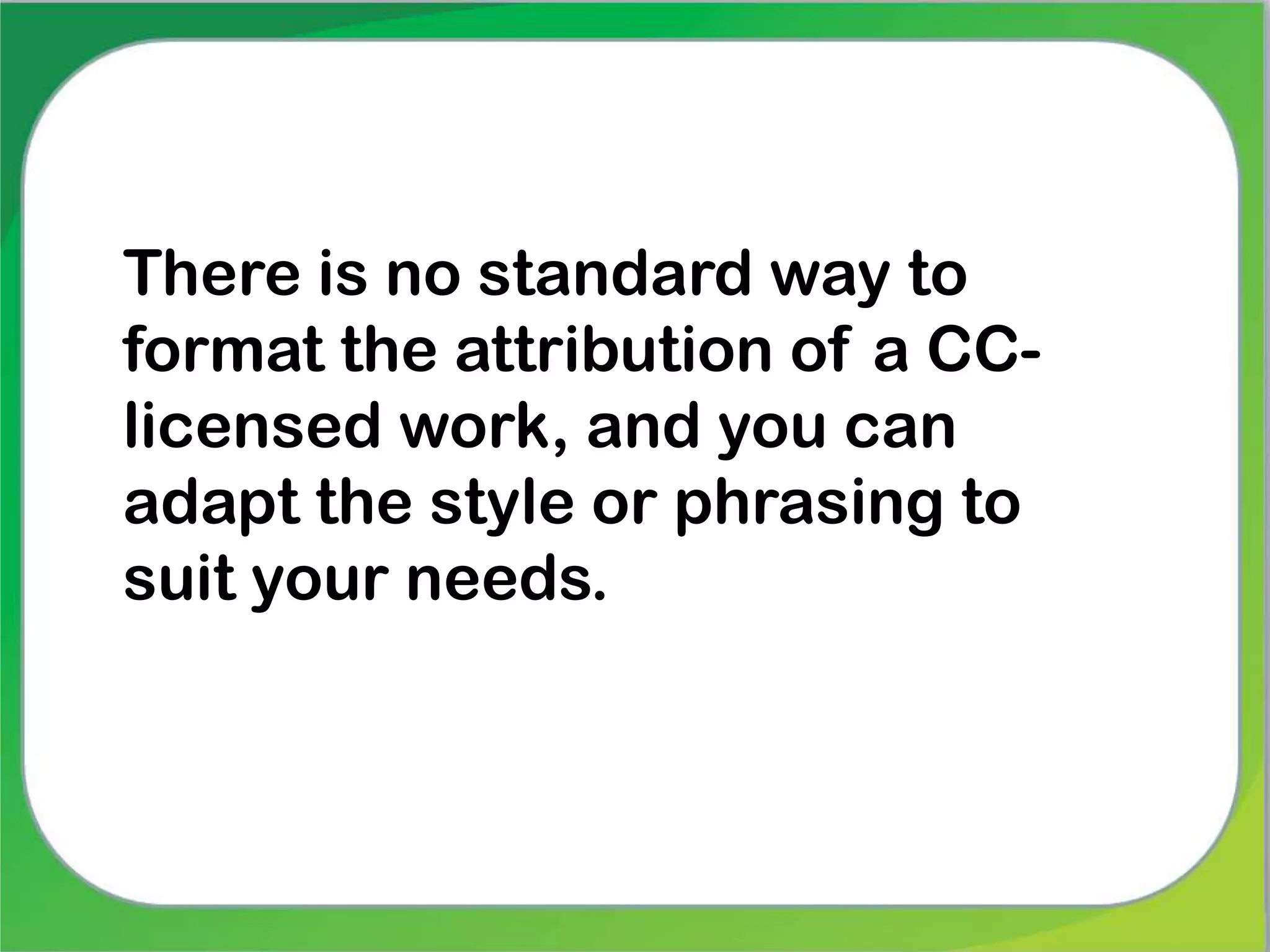 There is no standard way to format the attribution of a CC-licensed work, and you can adapt the style or phrasing to suit your needs.